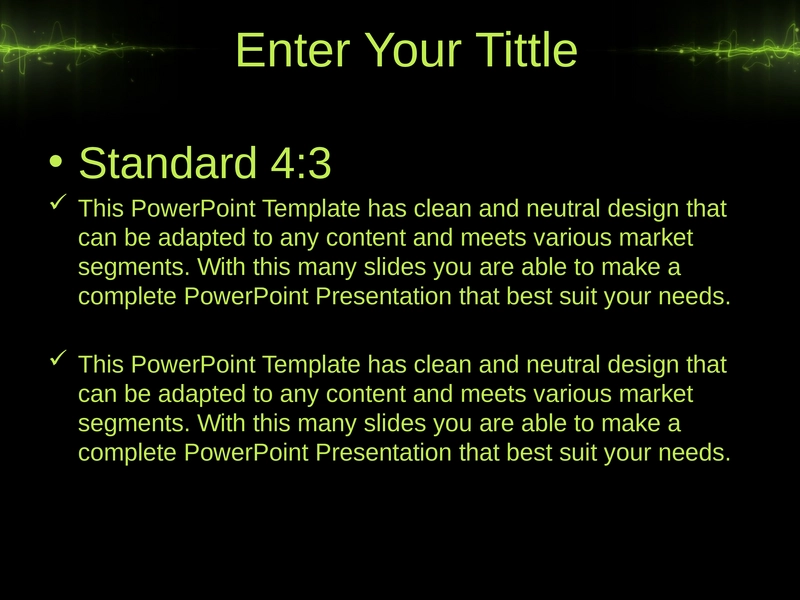 Enter Your Tittle

• Standard 4:3

✓ This PowerPoint Template has clean and neutral design that can be adapted to any content and meets various market segments. With this many slides you are able to make a complete PowerPoint Presentation that best suit your needs.

✓ This PowerPoint Template has clean and neutral design that can be adapted to any content and meets various market segments. With this many slides you are able to make a complete PowerPoint Presentation that best suit your needs.